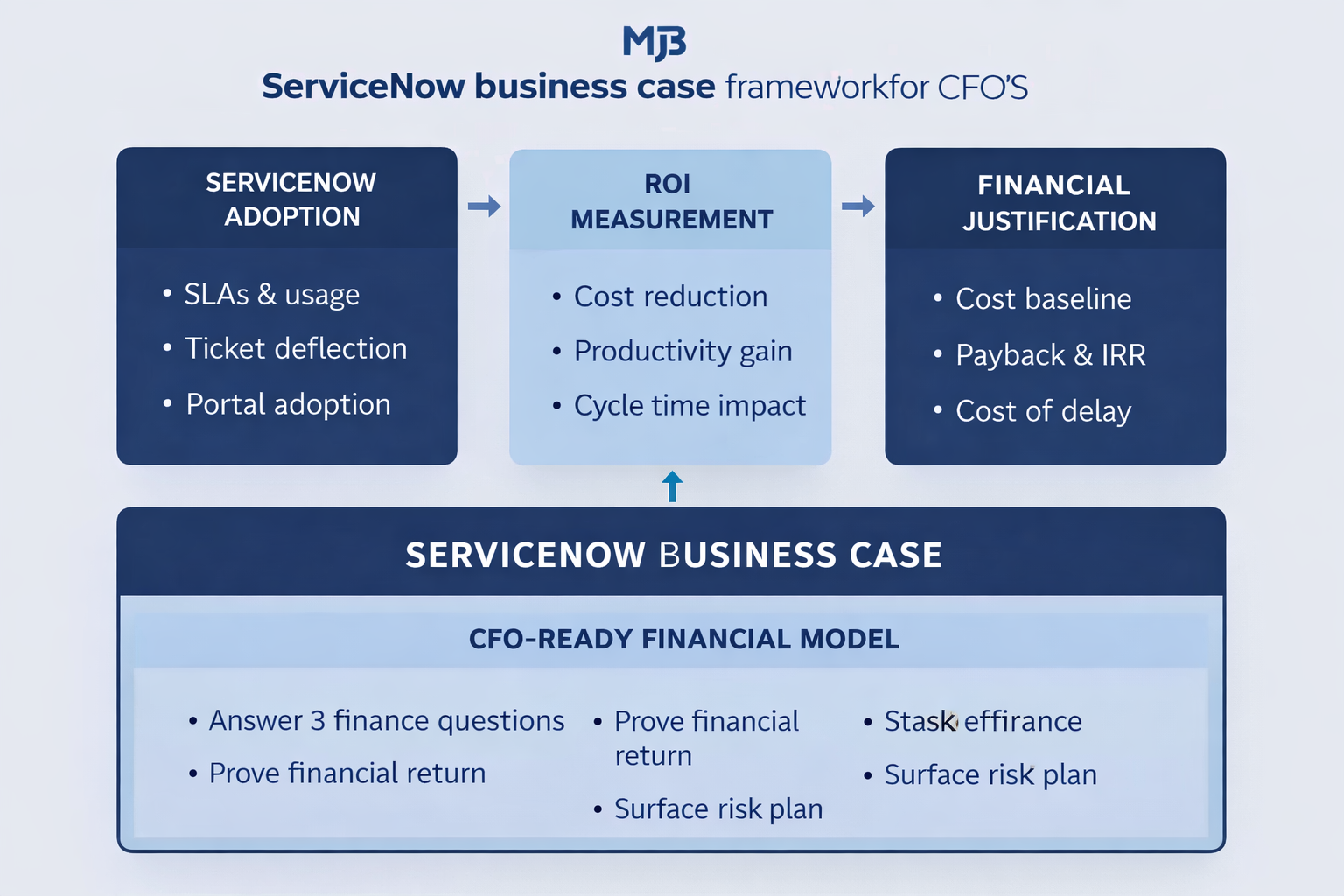 MJB
ServiceNow business case frameworkfor CFO'S

SERVICENOW ADOPTION

• SLAs & usage
• Ticket deflection
• Portal adoption

ROI MEASUREMENT

• Cost reduction
• Productivity gain
• Cycle time impact

FINANCIAL JUSTIFICATION

• Cost baseline
• Payback & IRR
• Cost of delay

SERVICENOW BUSINESS CASE

CFO-READY FINANCIAL MODEL

• Answer 3 finance questions
• Prove financial return

• Prove financial return
• Surface risk plan

• Stask effirance
• Surface risk plan